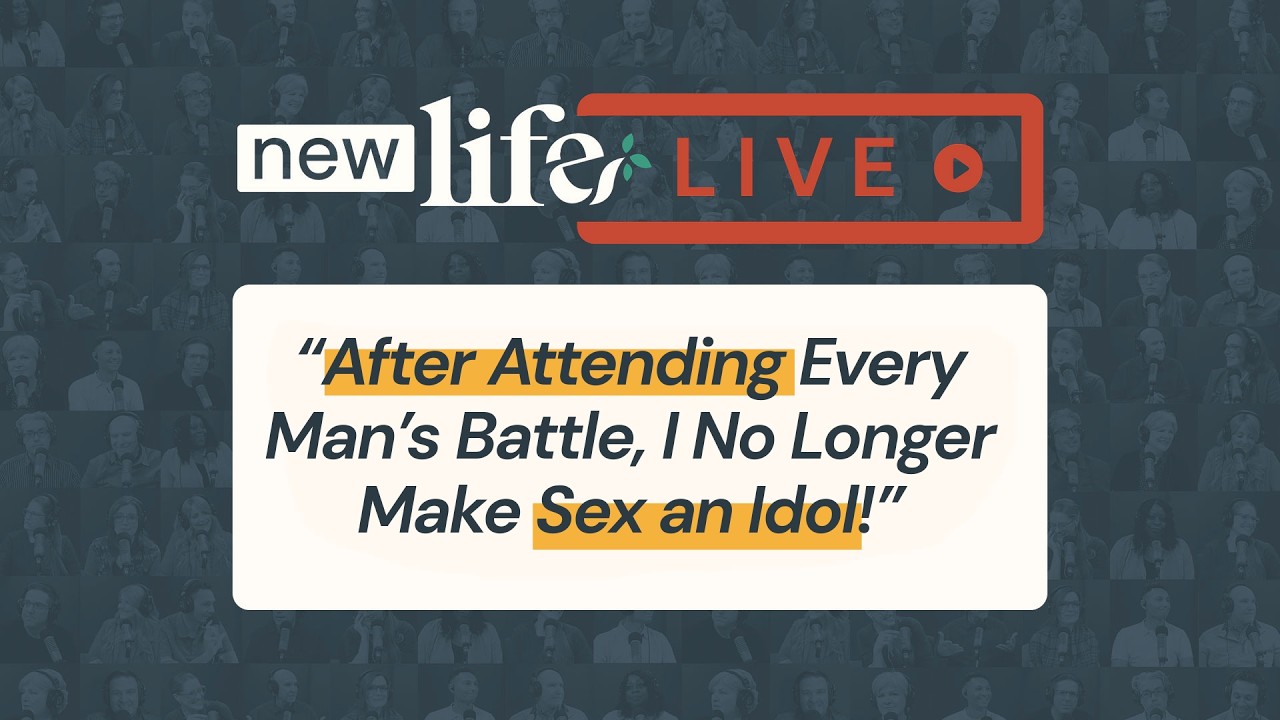 new life LIVE

“After Attending Every Man’s Battle, I No Longer Make Sex an Idol!”